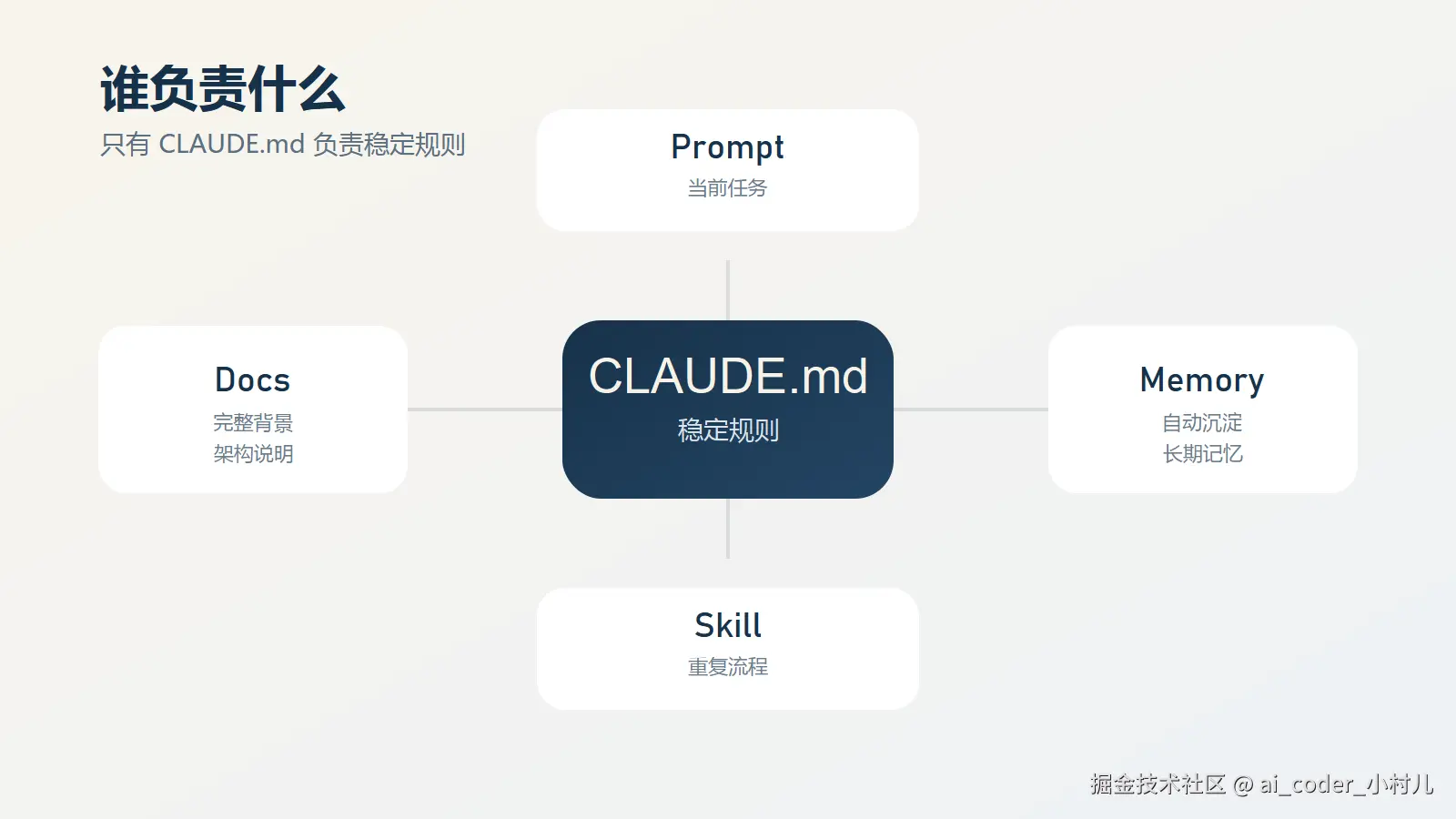 谁负责什么
只有 CLAUDE.md 负责稳定规则

Prompt
当前任务

Docs
完整背景
架构说明

CLAUDE.md
稳定规则

Memory
自动沉淀
长期记忆

Skill
重复流程

掘金技术社区 @ ai_coder_小村儿